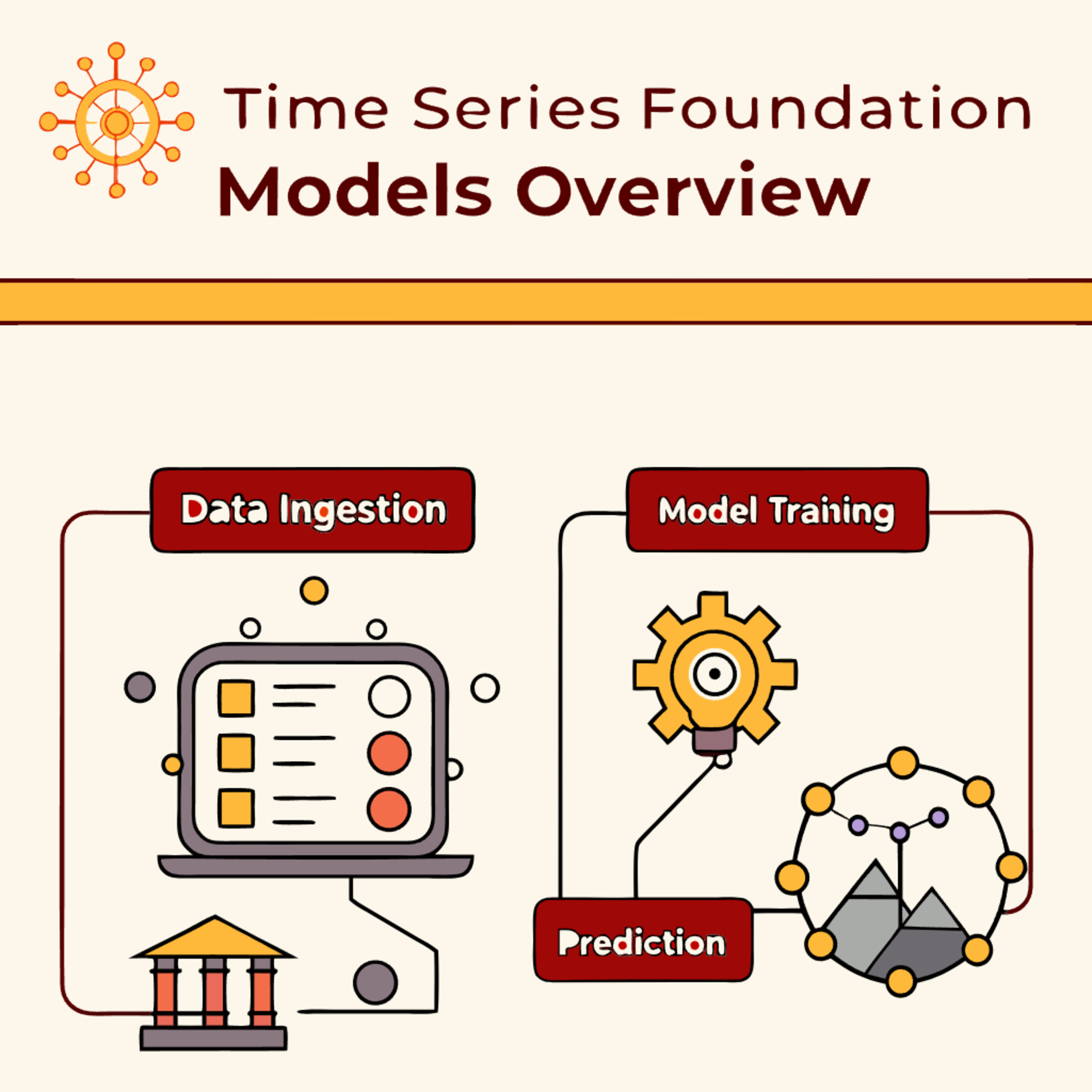 Time Series Foundation
Models Overview

Data Ingestion

Model Training

Prediction